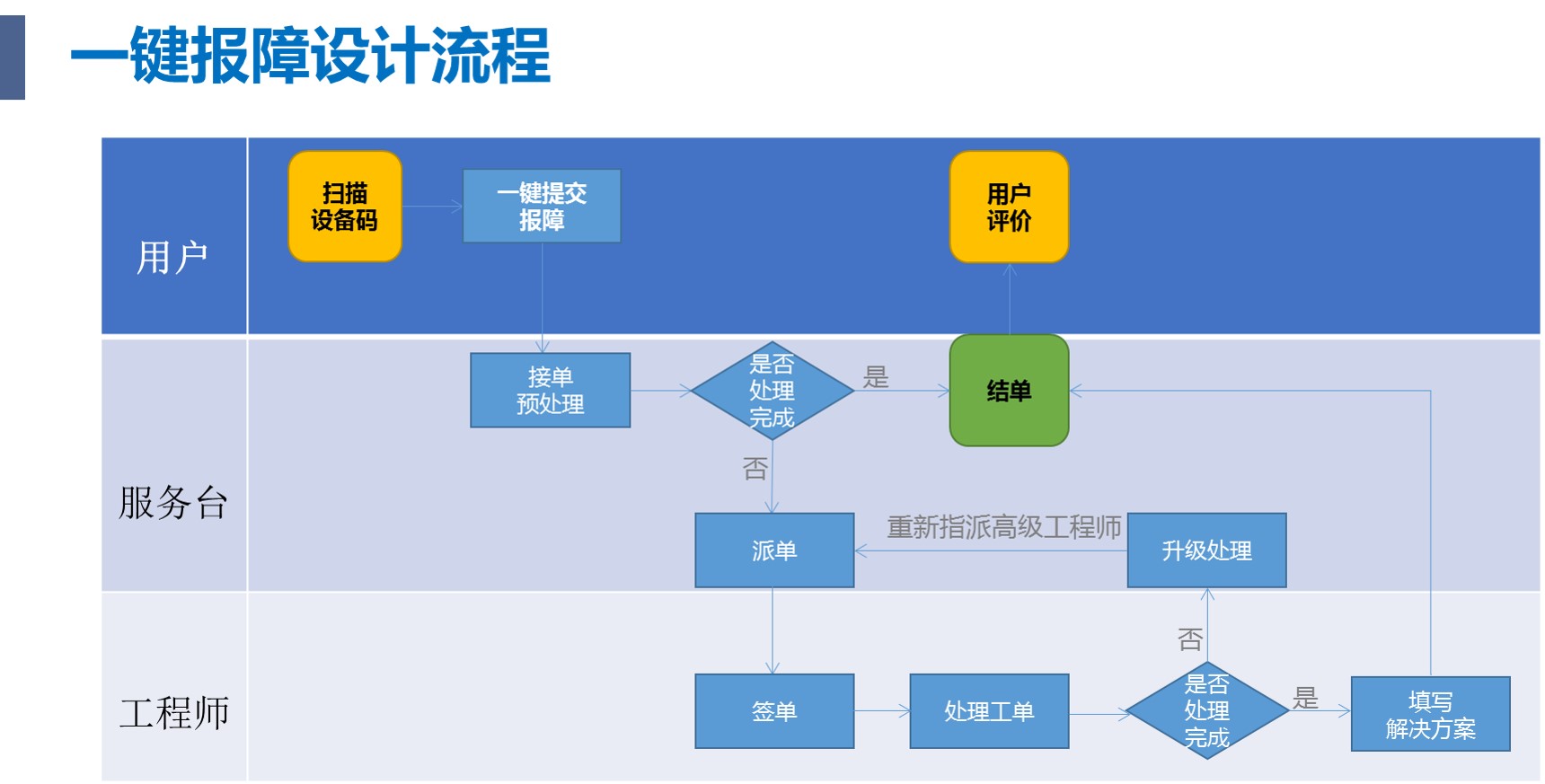 一键报障设计流程

用户

扫描设备码

一键提交报障

用户评价

服务台

接单预处理

是否处理完成

是

结单

否

派单

重新指派高级工程师

升级处理

工程师

签单

处理工单

否

是否处理完成

是

填写解决方案